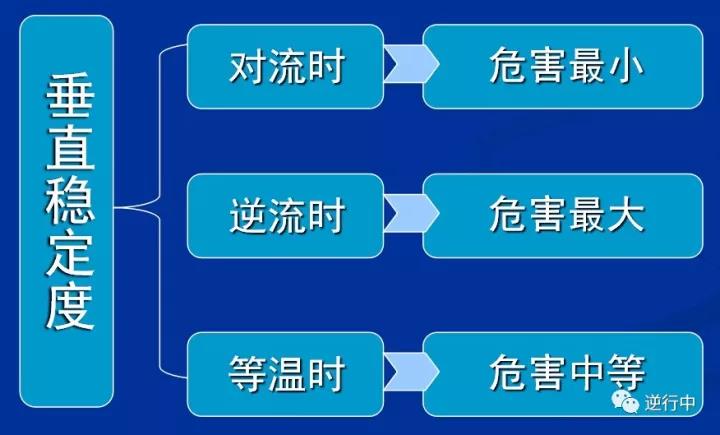 垂直稳定度

对流时

危害最小

逆流时

危害最大

等温时

危害中等

逆行中